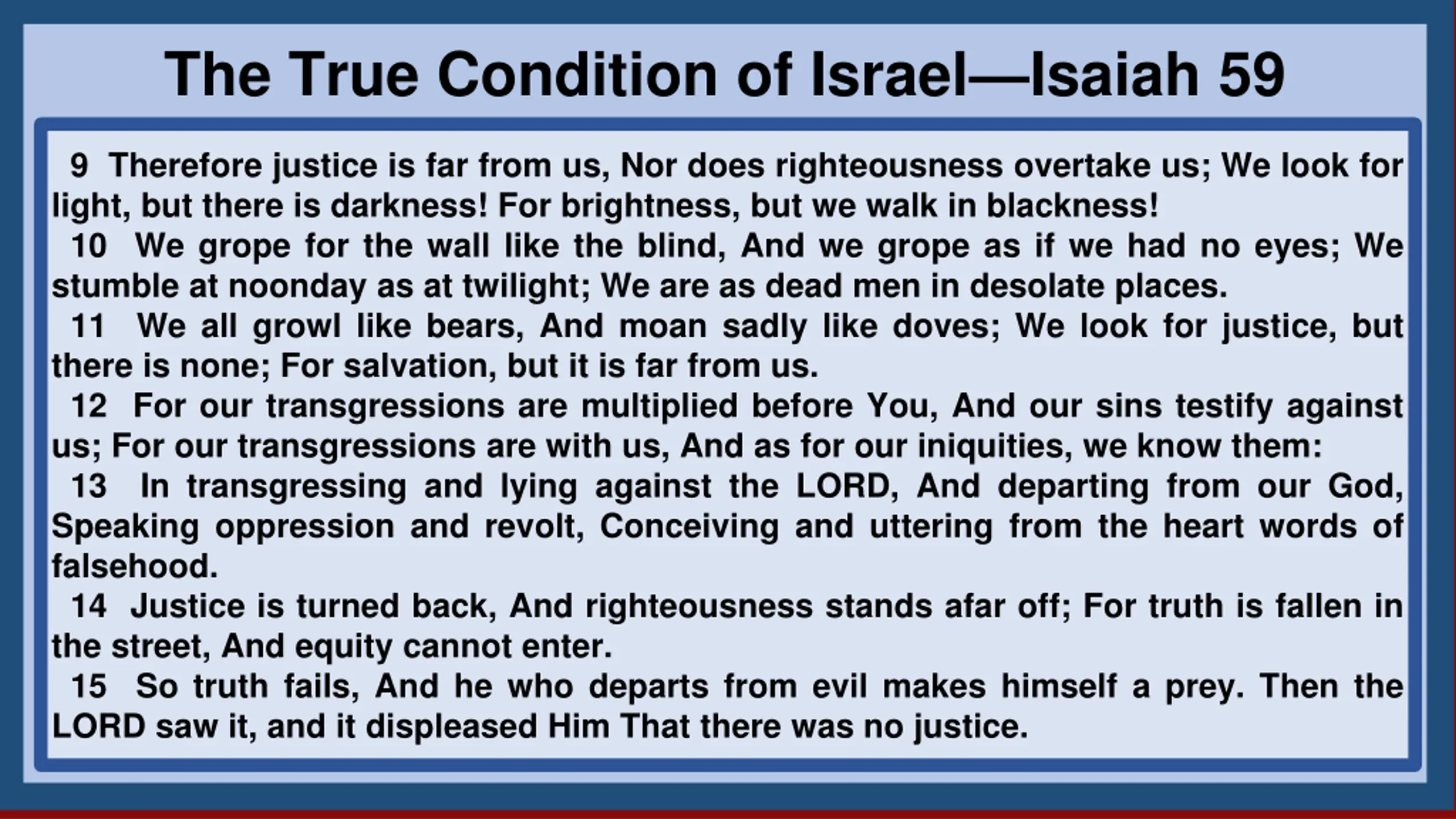 The True Condition of Israel—Isaiah 59

9 Therefore justice is far from us, Nor does righteousness overtake us; We look for light, but there is darkness! For brightness, but we walk in blackness!

10 We grope for the wall like the blind, And we grope as if we had no eyes; We stumble at noonday as at twilight; We are as dead men in desolate places.

11 We all growl like bears, And moan sadly like doves; We look for justice, but there is none; For salvation, but it is far from us.

12 For our transgressions are multiplied before You, And our sins testify against us; For our transgressions are with us, And as for our iniquities, we know them:

13 In transgressing and lying against the LORD, And departing from our God, Speaking oppression and revolt, Conceiving and uttering from the heart words of falsehood.

14 Justice is turned back, And righteousness stands afar off; For truth is fallen in the street, And equity cannot enter.

15 So truth fails, And he who departs from evil makes himself a prey. Then the LORD saw it, and it displeased Him That there was no justice.